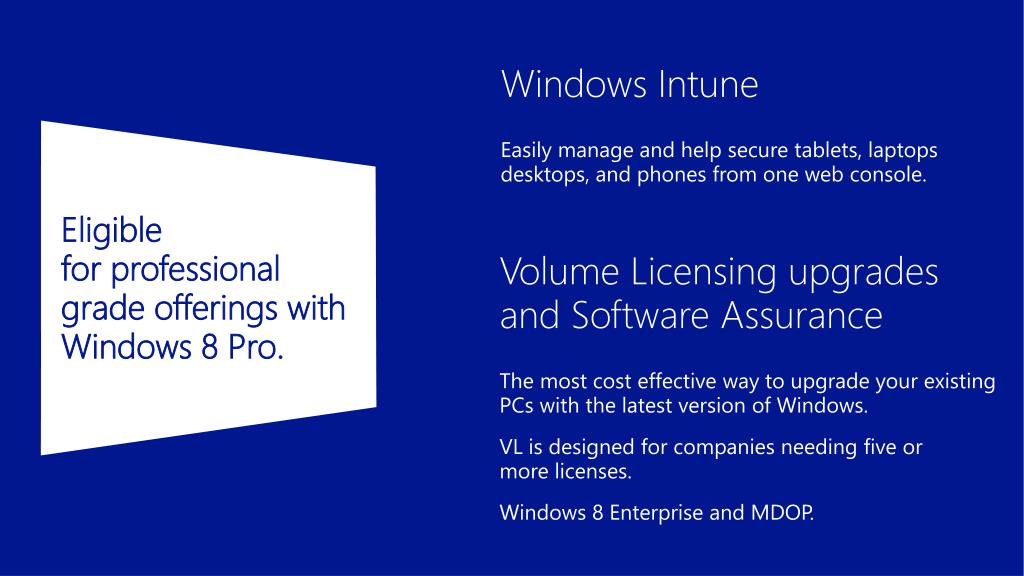 Eligible
for professional grade offerings with Windows 8 Pro.

Windows Intune

Easily manage and help secure tablets, laptops desktops, and phones from one web console.

Volume Licensing upgrades and Software Assurance

The most cost effective way to upgrade your existing PCs with the latest version of Windows.

VL is designed for companies needing five or more licenses.

Windows 8 Enterprise and MDOP.